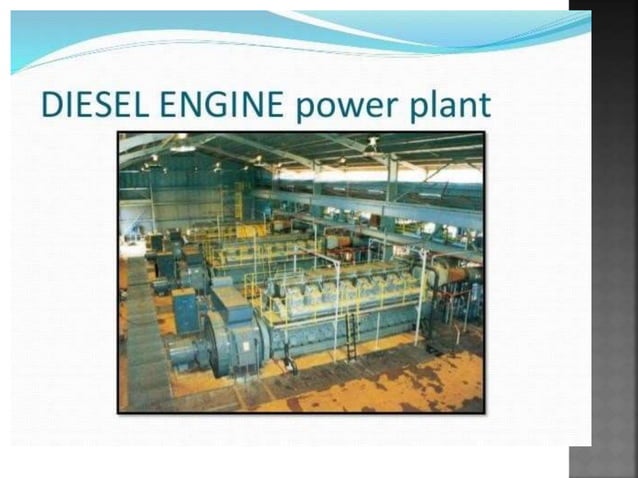 DIESEL ENGINE power plant